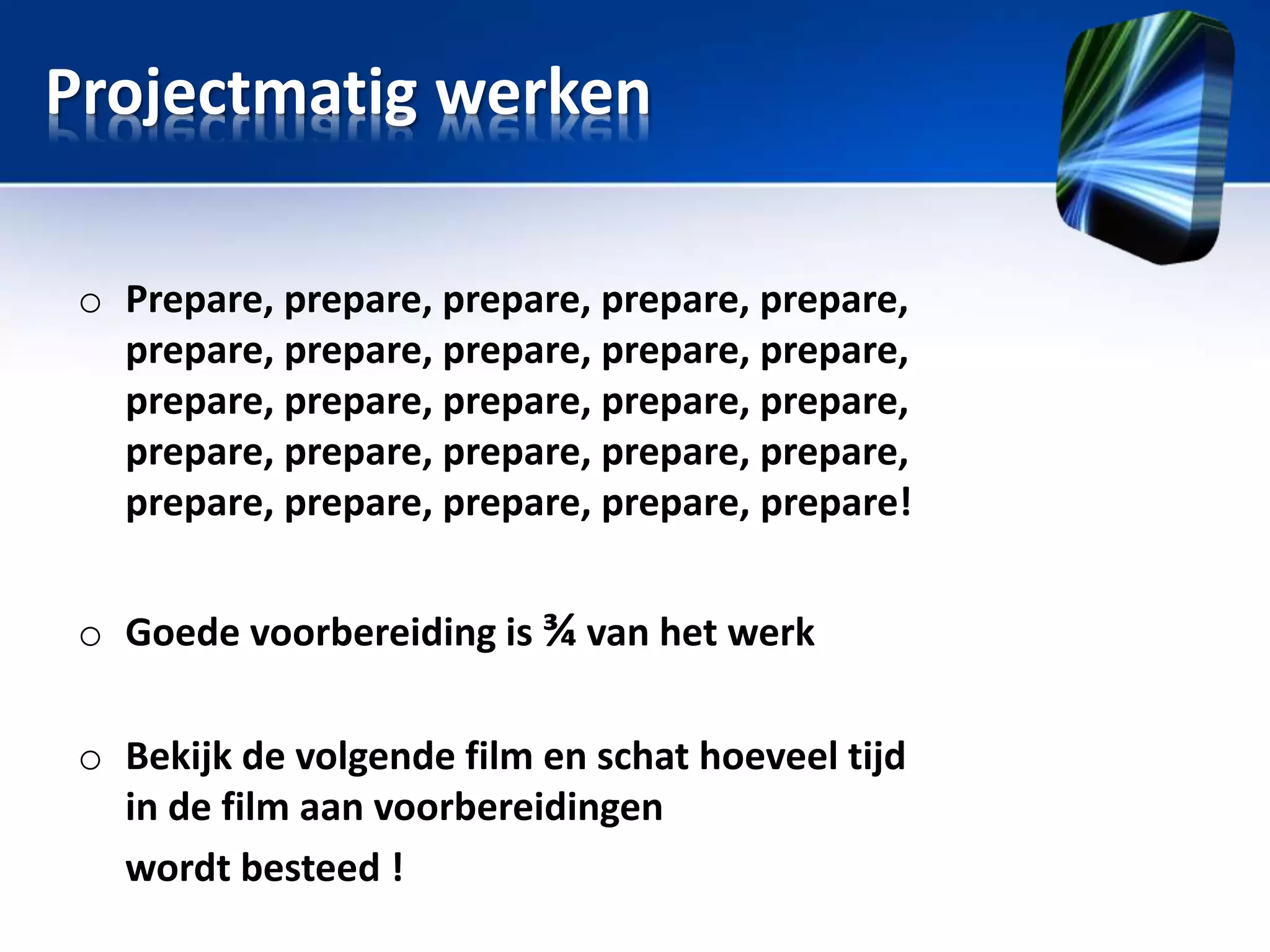 Projectmatig werken

o Prepare, prepare, prepare, prepare, prepare, prepare, prepare, prepare, prepare, prepare, prepare, prepare, prepare, prepare, prepare, prepare, prepare, prepare, prepare, prepare, prepare, prepare, prepare, prepare, prepare!

o Goede voorbereiding is ¾ van het werk

o Bekijk de volgende film en schat hoeveel tijd in de film aan voorbereidingen
wordt besteed !